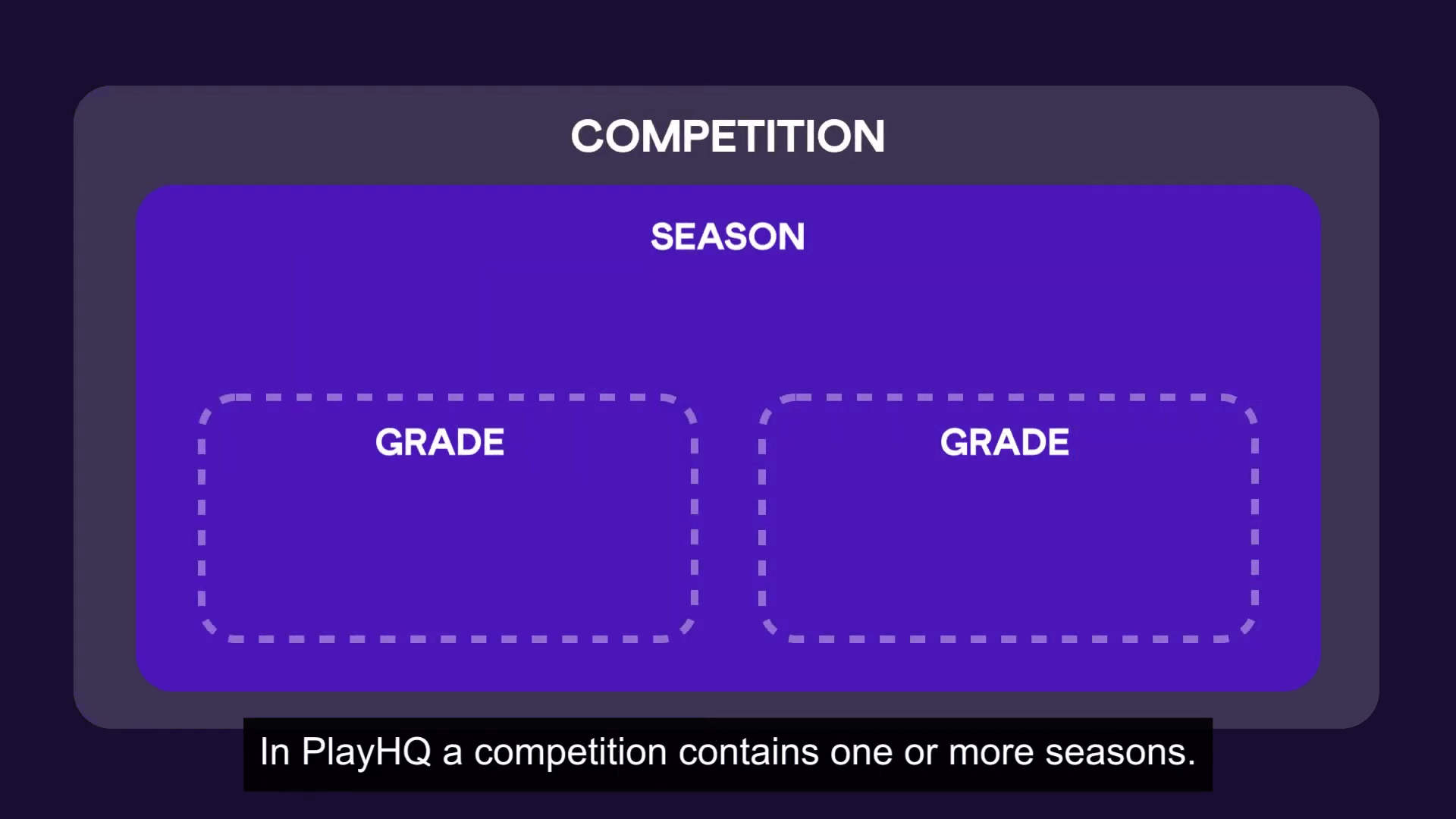 COMPETITION

SEASON

GRADE

GRADE

In PlayHQ a competition contains one or more seasons.